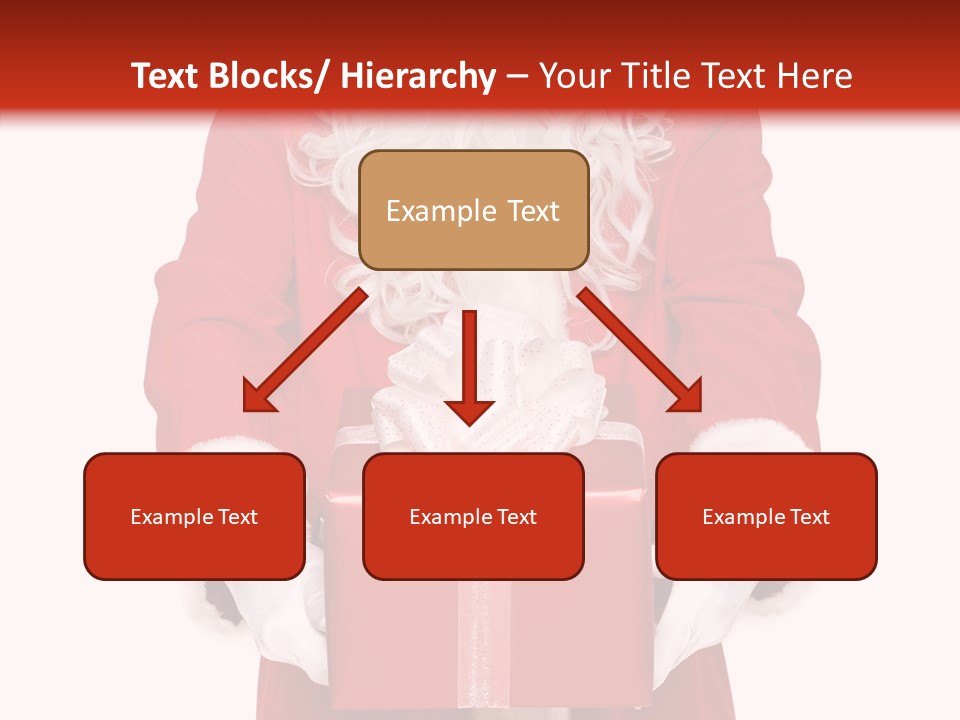 Text Blocks/ Hierarchy – Your Title Text Here

Example Text

Example Text

Example Text

Example Text